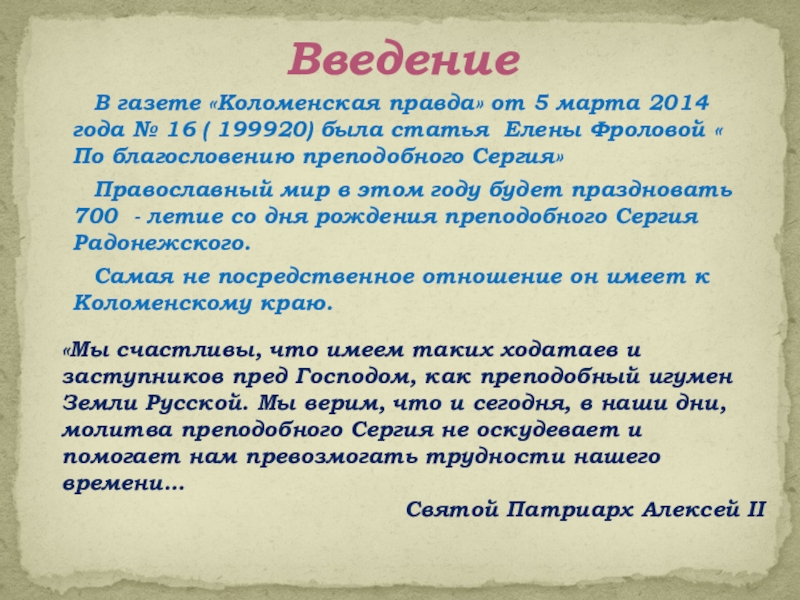 Введение

В газете «Коломенская правда» от 5 марта 2014 года № 16 ( 199920) была статья Елены Фроловой « По благословению преподобного Сергия»

Православный мир в этом году будет праздновать 700 - летие со дня рождения преподобного Сергия Радонежского.

Самая не посредственное отношение он имеет к Коломенскому краю.

«Мы счастливы, что имеем таких ходатаев и заступников пред Господом, как преподобный игумен Земли Русской. Мы верим, что и сегодня, в наши дни, молитва преподобного Сергия не оскудевает и помогает нам превозмогать трудности нашего времени…

Святой Патриарх Алексей II